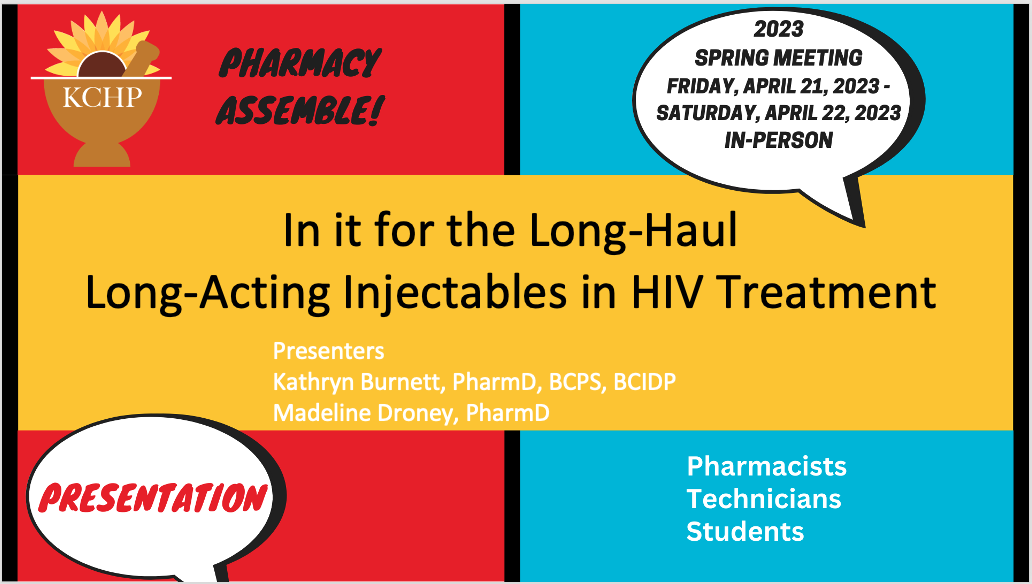 KCHP

PHARMACY ASSEMBLE!

2023
SPRING MEETING
FRIDAY, APRIL 21, 2023 - SATURDAY, APRIL 22, 2023
IN-PERSON

In it for the Long-Haul
Long-Acting Injectables in HIV Treatment

Presenters
Kathryn Burnett, PharmD, BCPS, BCIDP
Madeline Droney, PharmD

PRESENTATION

Pharmacists
Technicians
Students